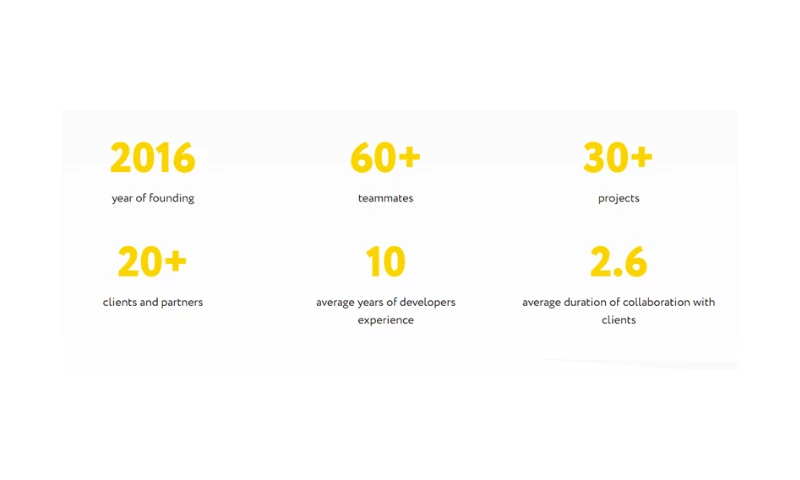 2016
year of founding

60+
teammates

30+
projects

20+
clients and partners

10
average years of developers experience

2.6
average duration of collaboration with clients